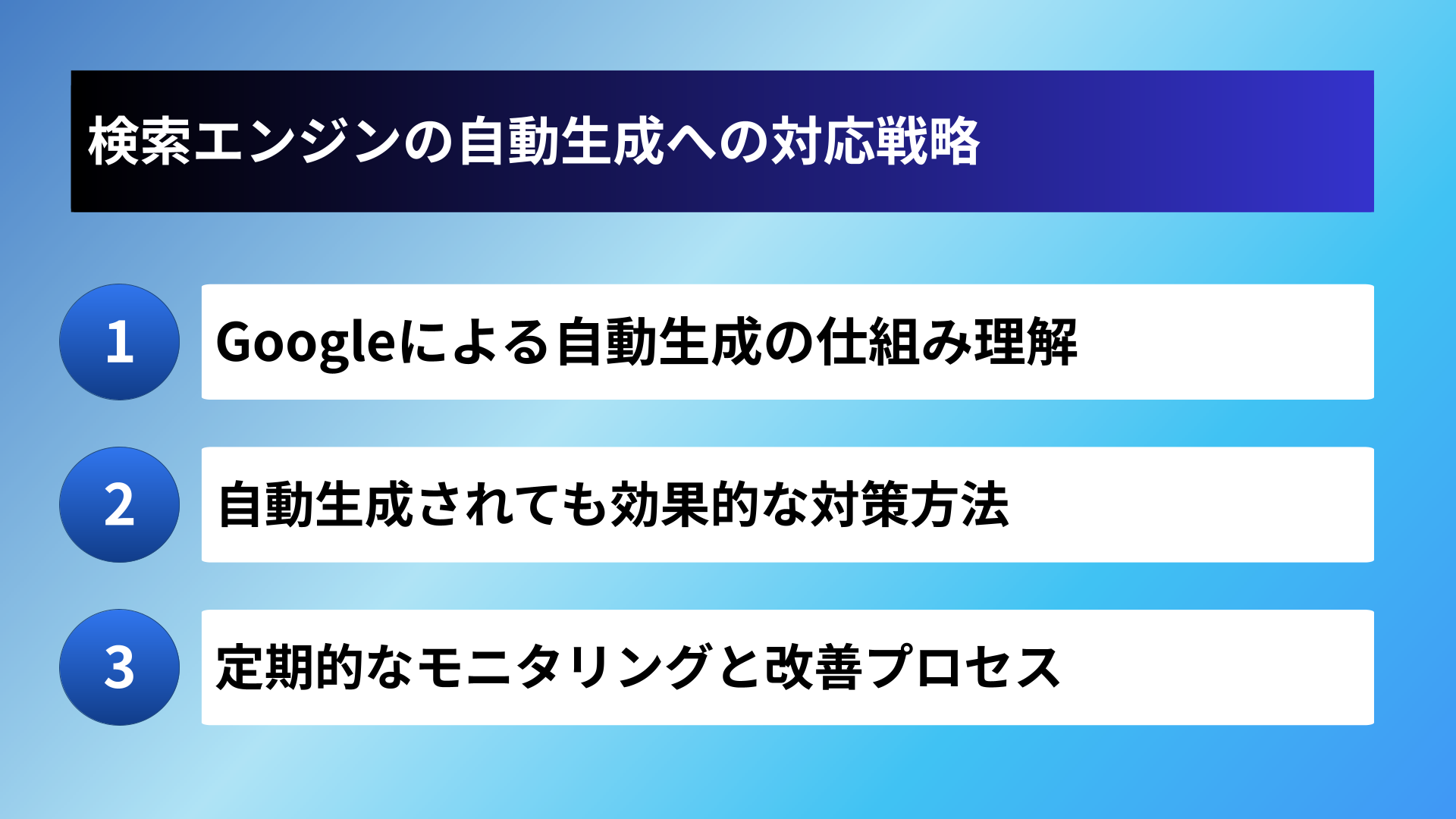 検索エンジンの自動生成への対応戦略

1 Googleによる自動生成の仕組み理解

2 自動生成されても効果的な対策方法

3 定期的なモニタリングと改善プロセス